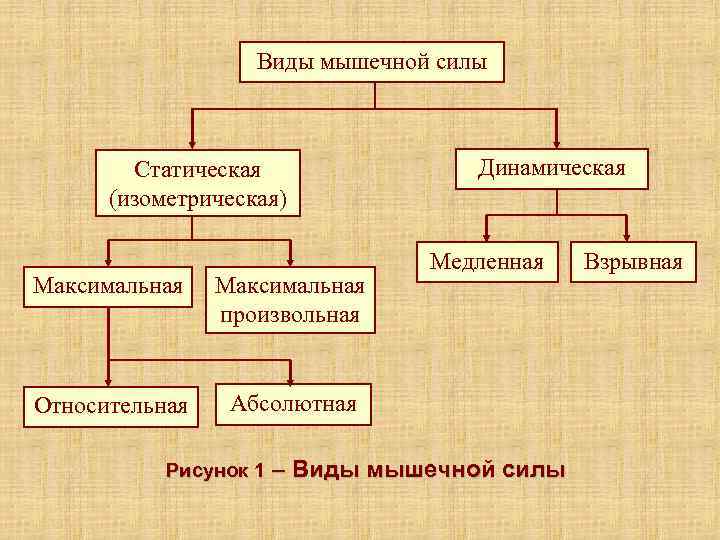 Виды мышечной силы

Статическая (изометрическая)

Динамическая

Максимальная

Максимальная произвольная

Медленная

Взрывная

Относительная

Абсолютная

Рисунок 1 – Виды мышечной силы